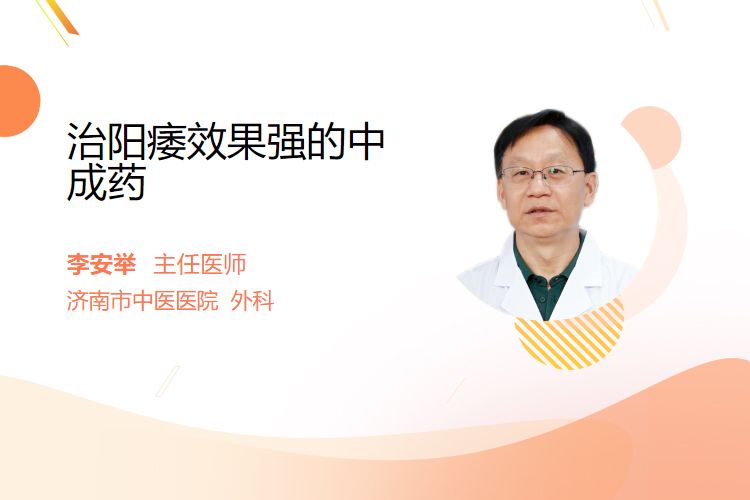 治阳痿效果强的中成药

李安举 主任医师
济南市中医医院 外科